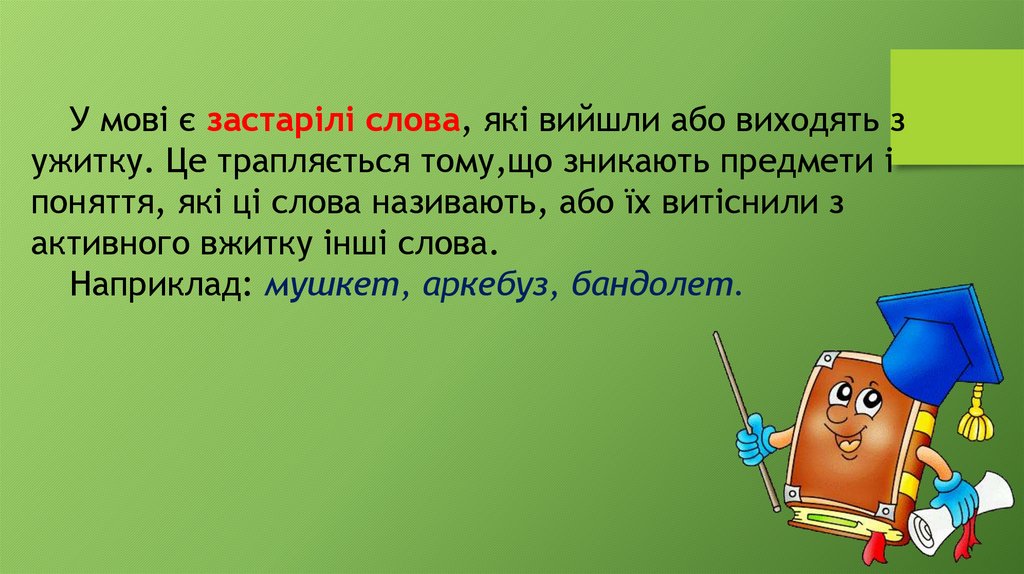 У мові є застарілі слова, які вийшли або виходять з ужитку. Це трапляється тому,що зникають предмети і поняття, які ці слова називають, або їх витіснили з активного вжитку інші слова.

Наприклад: мушкет, аркебуз, бандолет.